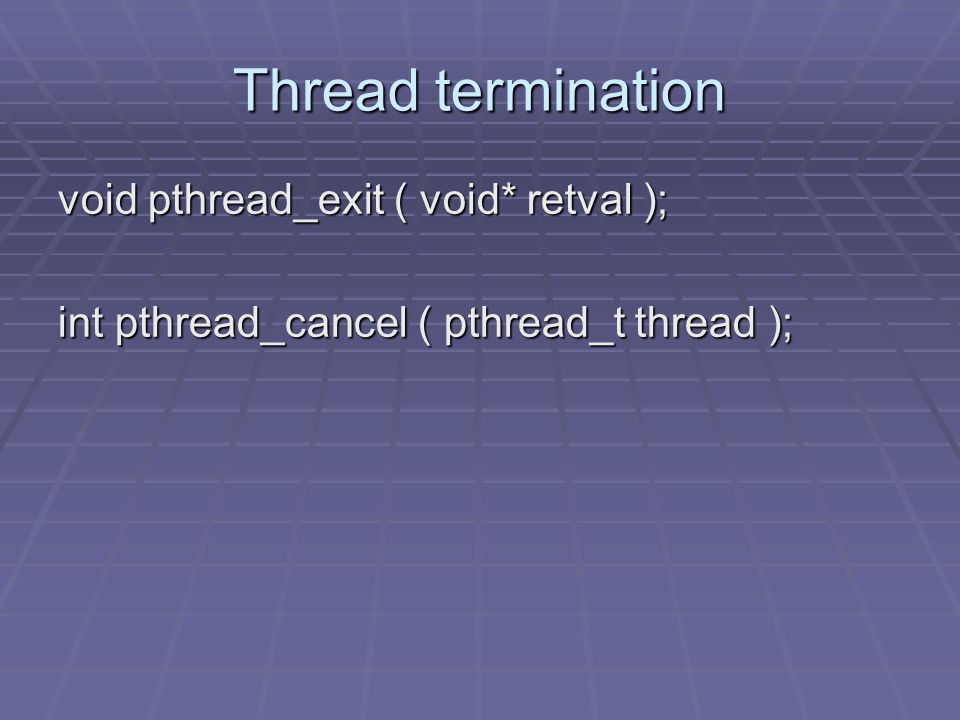 Thread termination

void pthread_exit ( void* retval );

int pthread_cancel ( pthread_t thread );